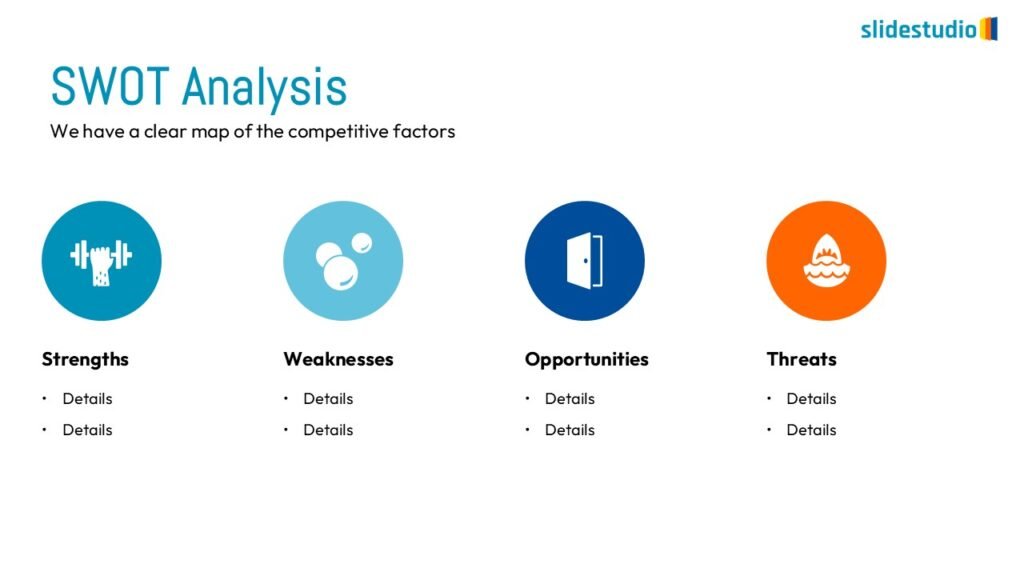 slidestudio

SWOT Analysis

We have a clear map of the competitive factors

Strengths
• Details
• Details

Weaknesses
• Details
• Details

Opportunities
• Details
• Details

Threats
• Details
• Details